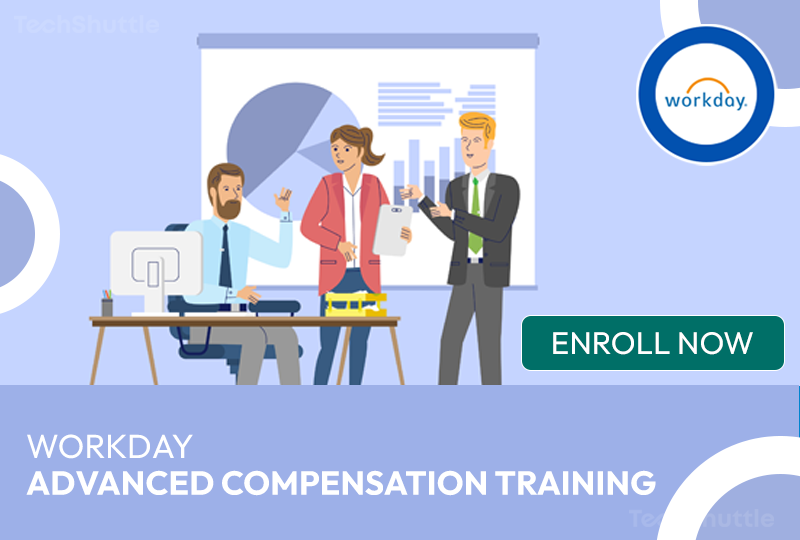 TechShuttle

workday.

ENROLL NOW

WORKDAY
ADVANCED COMPENSATION TRAINING

TechShuttle